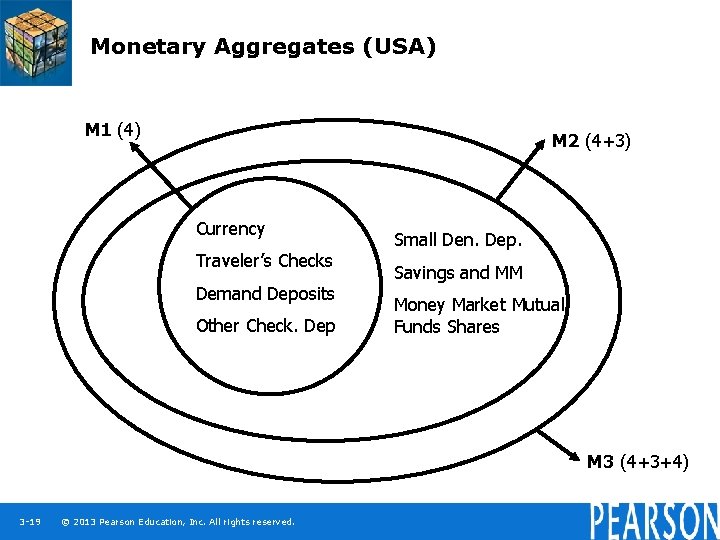 Monetary Aggregates (USA)

M1 (4)

M2 (4+3)

Currency

Traveler's Checks

Demand Deposits

Other Check. Dep

Small Den. Dep.

Savings and MM

Money Market Mutual Funds Shares

M3 (4+3+4)

3-19 © 2013 Pearson Education, Inc. All rights reserved.

PEARSON